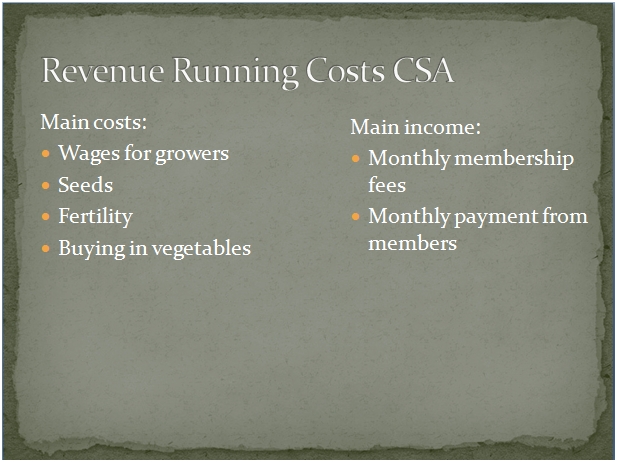 Revenue Running Costs CSA

Main costs:
- Wages for growers
- Seeds
- Fertility
- Buying in vegetables

Main income:
- Monthly membership fees
- Monthly payment from members